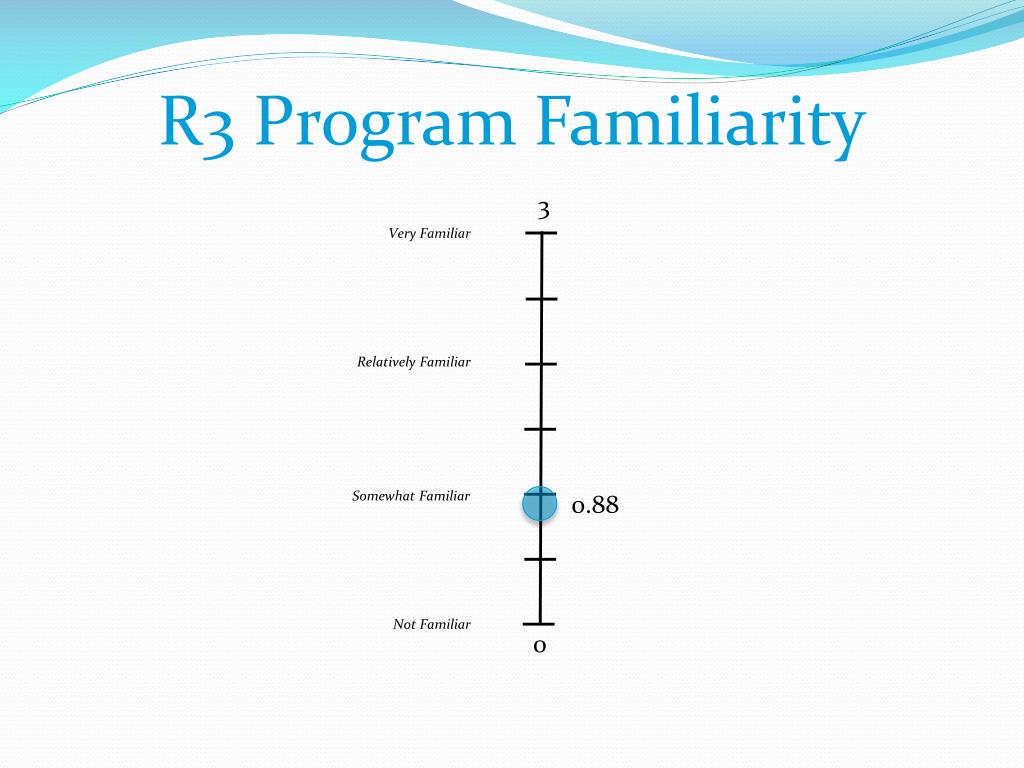 R3 Program Familiarity

3

Very Familiar

Relatively Familiar

Somewhat Familiar

0.88

Not Familiar

0